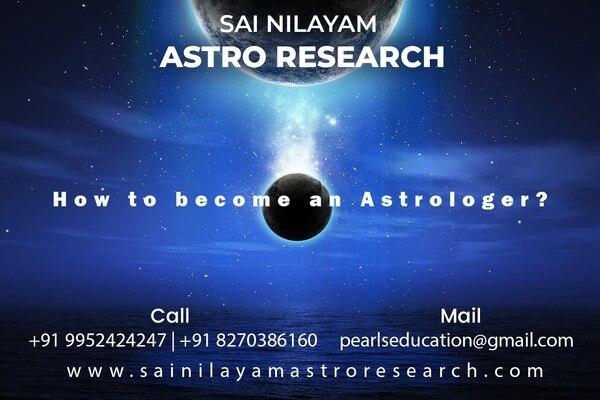 SAI NILAYAM
ASTRO RESEARCH

How to become an Astrologer?

Call
+91 9952424247 | +91 8270386160

Mail
pearlseducation@gmail.com

www.sainilayamastroresearch.com